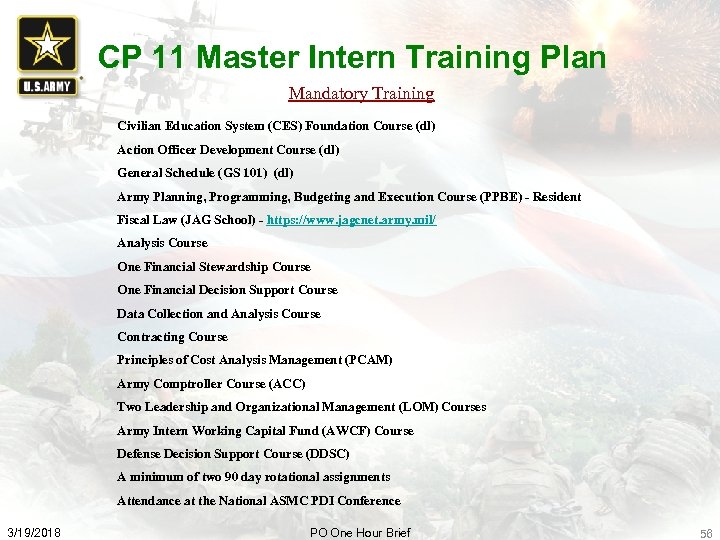 U.S.ARMY

CP 11 Master Intern Training Plan

Mandatory Training

Civilian Education System (CES) Foundation Course (dl)

Action Officer Development Course (dl)

General Schedule (GS 101) (dl)

Army Planning, Programming, Budgeting and Execution Course (PPBE) - Resident

Fiscal Law (JAG School) - https://www.jagcnet.army.mil/

Analysis Course

One Financial Stewardship Course

One Financial Decision Support Course

Data Collection and Analysis Course

Contracting Course

Principles of Cost Analysis Management (PCAM)

Army Comptroller Course (ACC)

Two Leadership and Organizational Management (LOM) Courses

Army Intern Working Capital Fund (AWCF) Course

Defense Decision Support Course (DDSC)

A minimum of two 90 day rotational assignments

Attendance at the National ASMC PDI Conference

3/19/2018

PO One Hour Brief

58